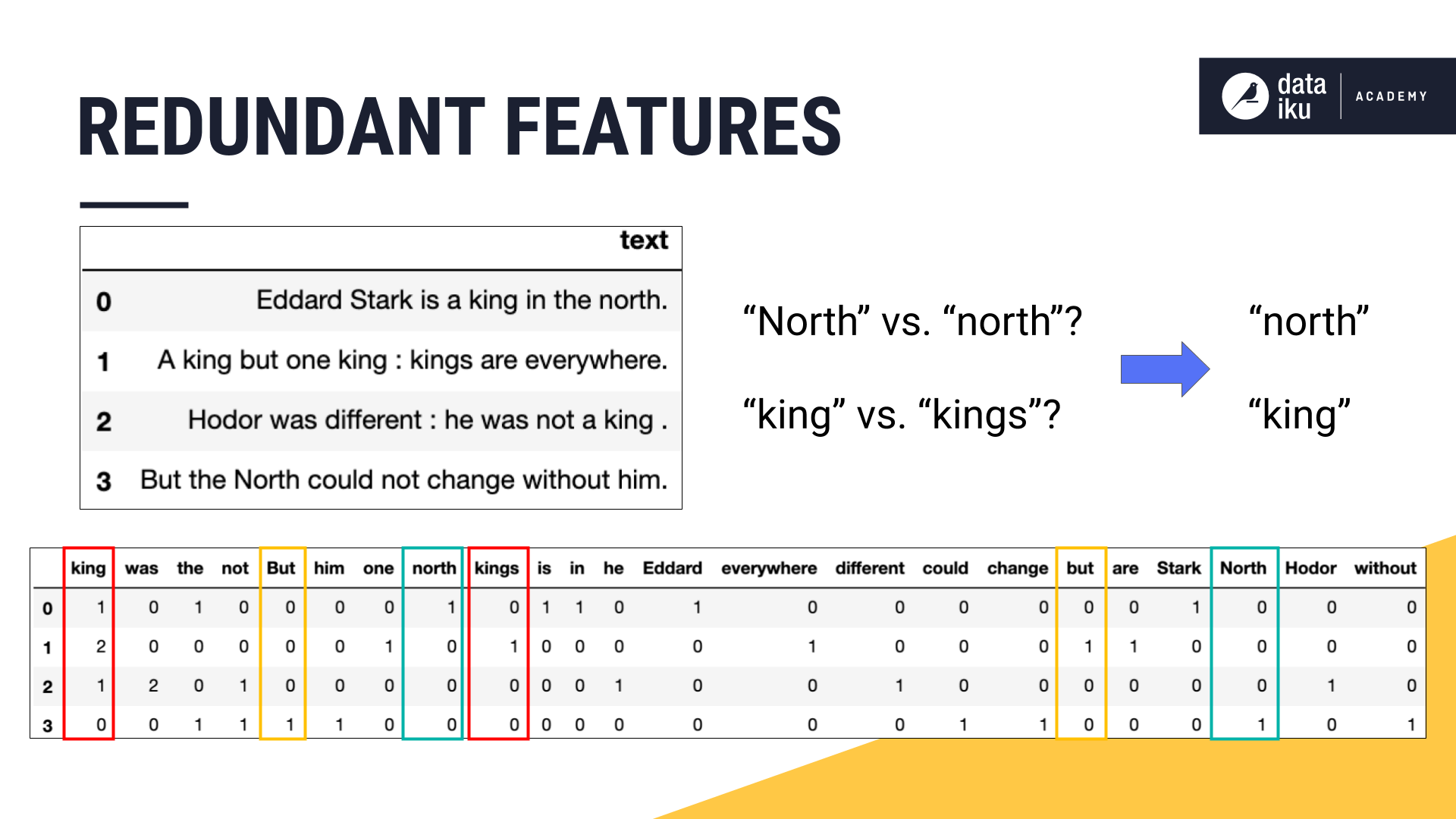 REDUNDANT FEATURES

data iku ACADEMY

| | text |
|---|---|
| 0 | Eddard Stark is a king in the north. |
| 1 | A king but one king : kings are everywhere. |
| 2 | Hodor was different : he was not a king . |
| 3 | But the North could not change without him. |

“North” vs. “north”?

“king” vs. “kings”?

“north”

“king”

| | king | was | the | not | But | him | one | north | kings | is | in | he | Eddard | everywhere | different | could | change | but | are | Stark | North | Hodor | without |
|---|---|---|---|---|---|---|---|---|---|---|---|---|---|---|---|---|---|---|---|---|---|---|---|
| 0 | 1 | 0 | 1 | 0 | 0 | 0 | 0 | 1 | 0 | 1 | 1 | 0 | 1 | 0 | 0 | 0 | 0 | 0 | 0 | 1 | 0 | 0 | 0 |
| 1 | 2 | 0 | 0 | 0 | 0 | 0 | 1 | 0 | 1 | 0 | 0 | 0 | 0 | 1 | 0 | 0 | 0 | 1 | 1 | 0 | 0 | 0 | 0 |
| 2 | 1 | 2 | 0 | 1 | 0 | 0 | 0 | 0 | 0 | 0 | 0 | 1 | 0 | 0 | 1 | 0 | 0 | 0 | 0 | 0 | 0 | 1 | 0 |
| 3 | 0 | 0 | 1 | 1 | 1 | 1 | 0 | 0 | 0 | 0 | 0 | 0 | 0 | 0 | 0 | 1 | 1 | 0 | 0 | 0 | 1 | 0 | 1 |